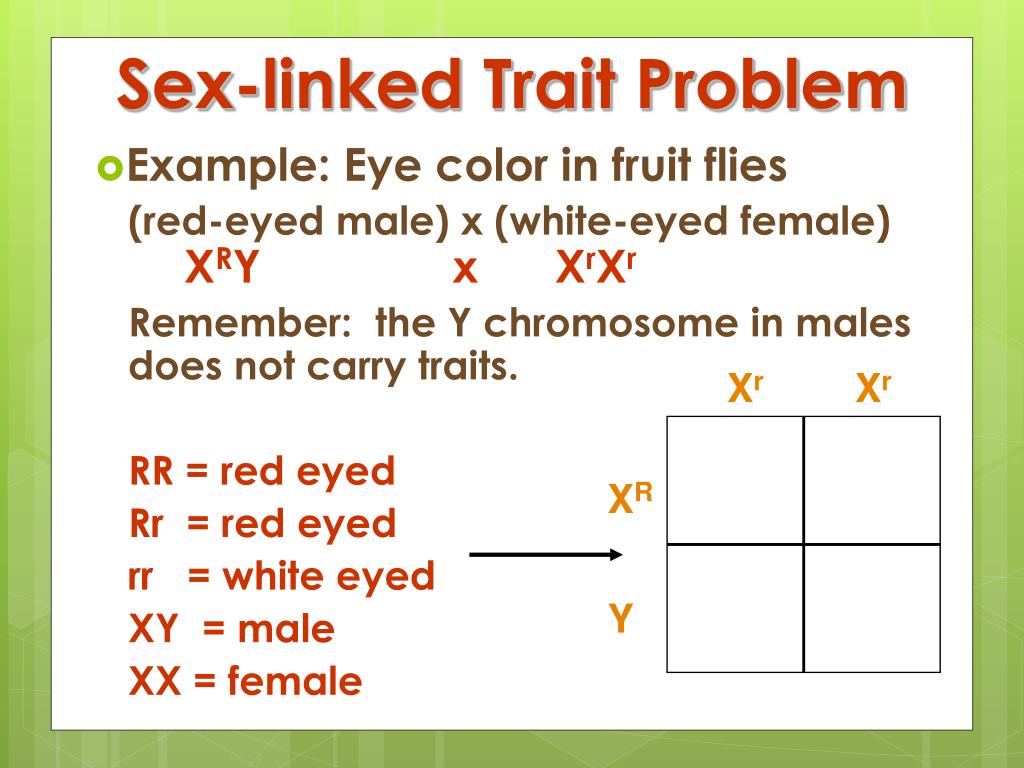 Sex-linked Trait Problem

Example: Eye color in fruit flies
(red-eyed male) x (white-eyed female)
$X^RY$ x $X^rX^r$

Remember: the Y chromosome in males does not carry traits.

RR = red eyed
Rr = red eyed
rr = white eyed
XY = male
XX = female

|  | $X^r$ | $X^r$ |
|---|---|---|
| $X^R$ |  |  |
| Y |  |  |